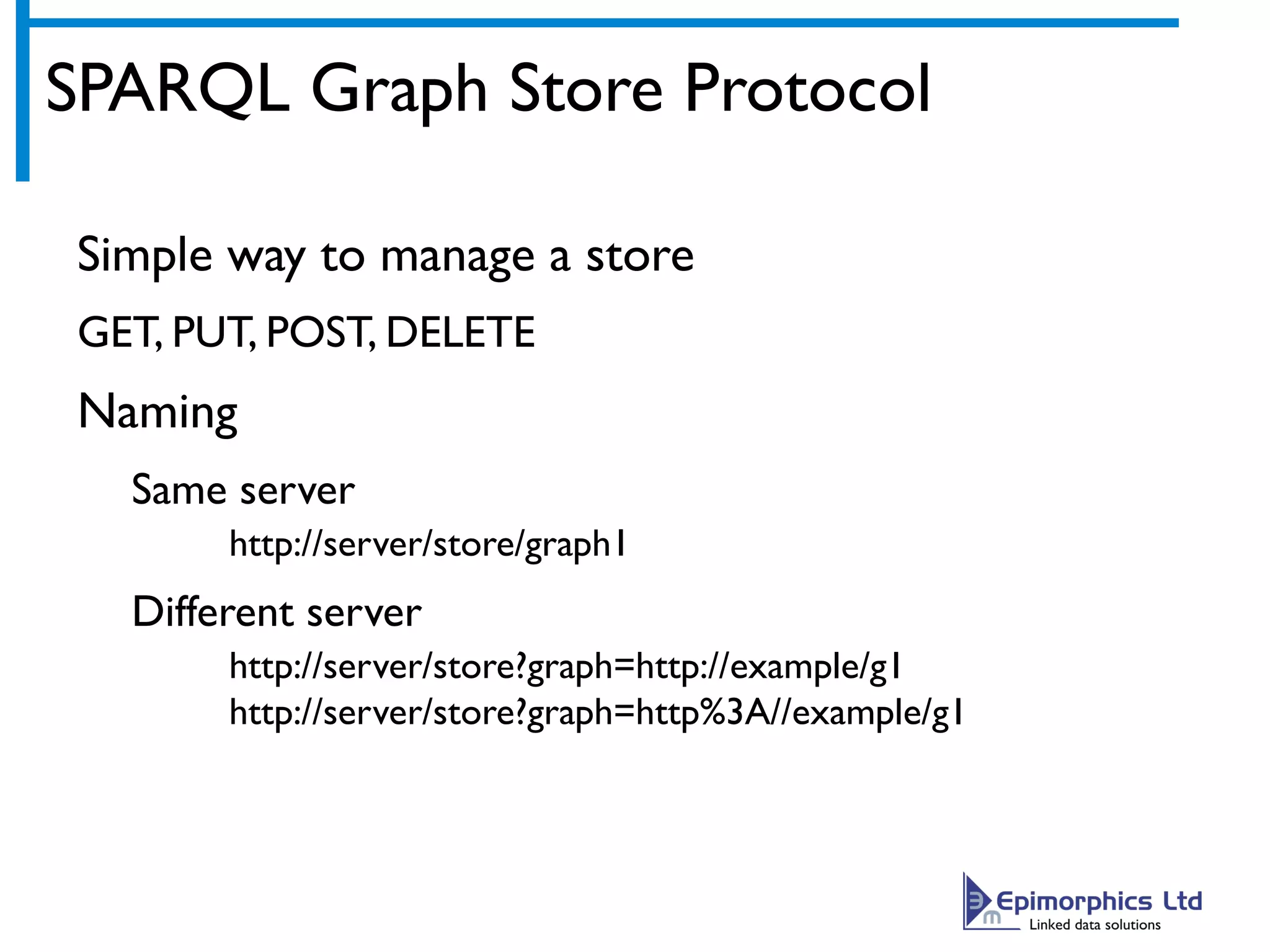 SPARQL Graph Store Protocol

Simple way to manage a store

GET, PUT, POST, DELETE

Naming

Same server

http://server/store/graph1

Different server

http://server/store?graph=http://example/g1
http://server/store?graph=http%3A//example/g1

Epimorphics Ltd
Linked data solutions